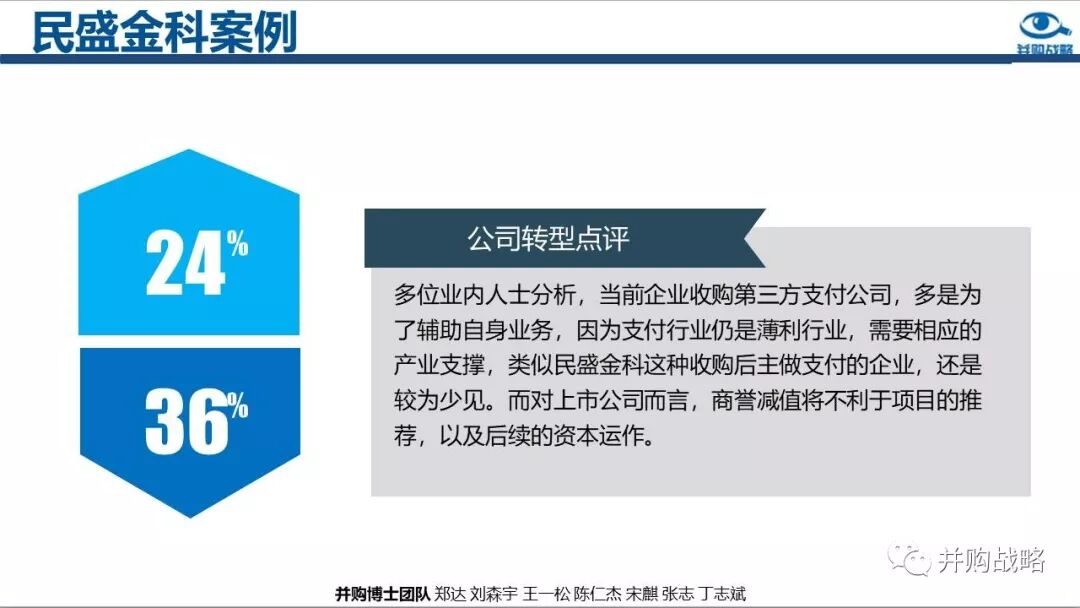 民盛金科案例

并购战略

24%

36%

公司转型点评

多位业内人士分析，当前企业收购第三方支付公司，多是为了辅助自身业务，因为支付行业仍是薄利行业，需要相应的产业支撑，类似民盛金科这种收购后主做支付的企业，还是较为少见。而对上市公司而言，商誉减值将不利于项目的推荐，以及后续的资本运作。

并购战略

并购博士团队 郑达 刘森宇 王一松 陈仁杰 宋麒 张志 丁志斌